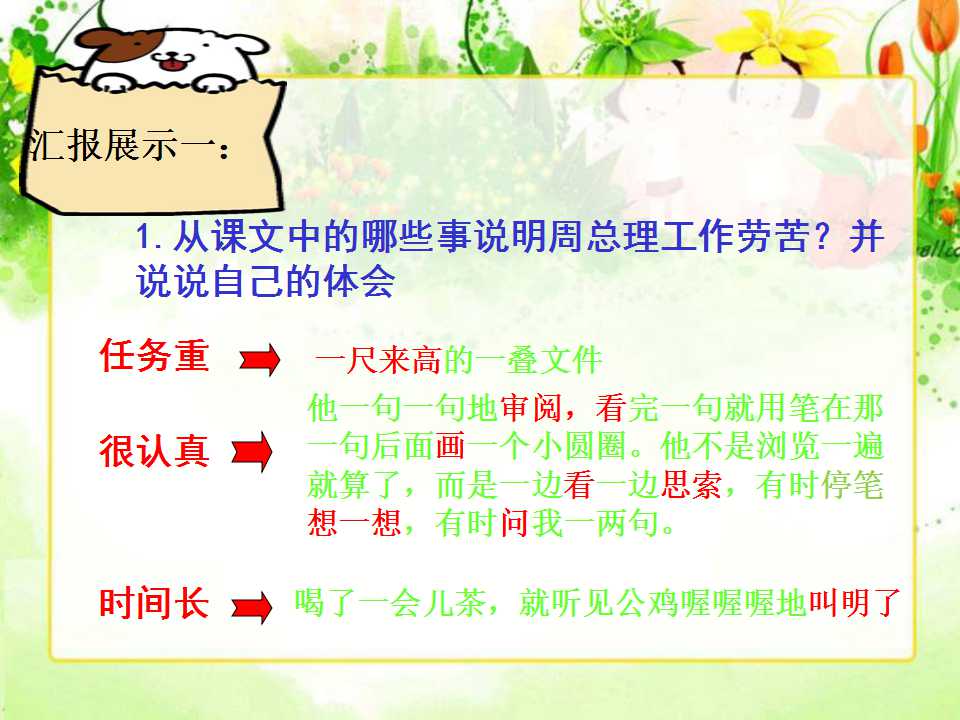 汇报展示一：

1.从课文中的哪些事说明周总理工作劳苦？并说说自己的体会

任务重

一尺来高的一叠文件

很认真

他一句一句地审阅，看完一句就用笔在那一句后面画一个小圆圈。他不是浏览一遍就算了，而是一边看一边思索，有时停笔想一想，有时问我一两句。

时间长

喝了一会儿茶，就听见公鸡喔喔喔地叫明了